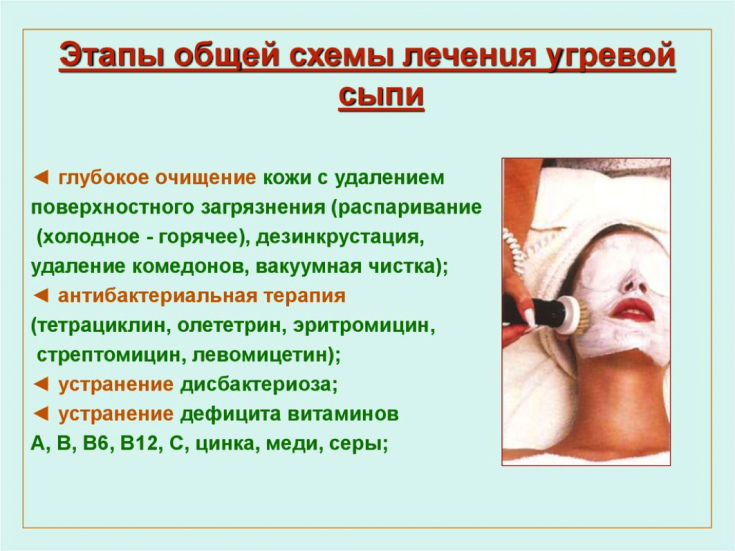 Этапы общей схемы лечения угревой сыпи

◄ глубокое очищение кожи с удалением поверхностного загрязнения (распаривание (холодное - горячее), дезинкрустация, удаление комедонов, вакуумная чистка);
◄ антибактериальная терапия (тетрациклин, олететрин, эритромицин, стрептомицин, левомицетин);
◄ устранение дисбактериоза;
◄ устранение дефицита витаминов А, В, В6, В12, С, цинка, меди, серы;